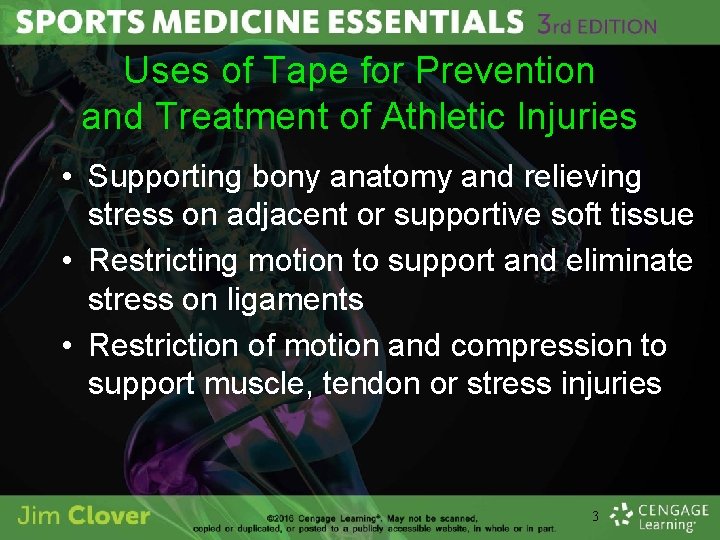 SPORTS MEDICINE ESSENTIALS 3rd EDITION

Uses of Tape for Prevention and Treatment of Athletic Injuries

• Supporting bony anatomy and relieving stress on adjacent or supportive soft tissue
• Restricting motion to support and eliminate stress on ligaments
• Restriction of motion and compression to support muscle, tendon or stress injuries

Jim Clover

©2016 Cengage Learning®. May not be scanned, copied or duplicated, or posted to a publicly accessible website, in whole or in part.

3

CENGAGE Learning®